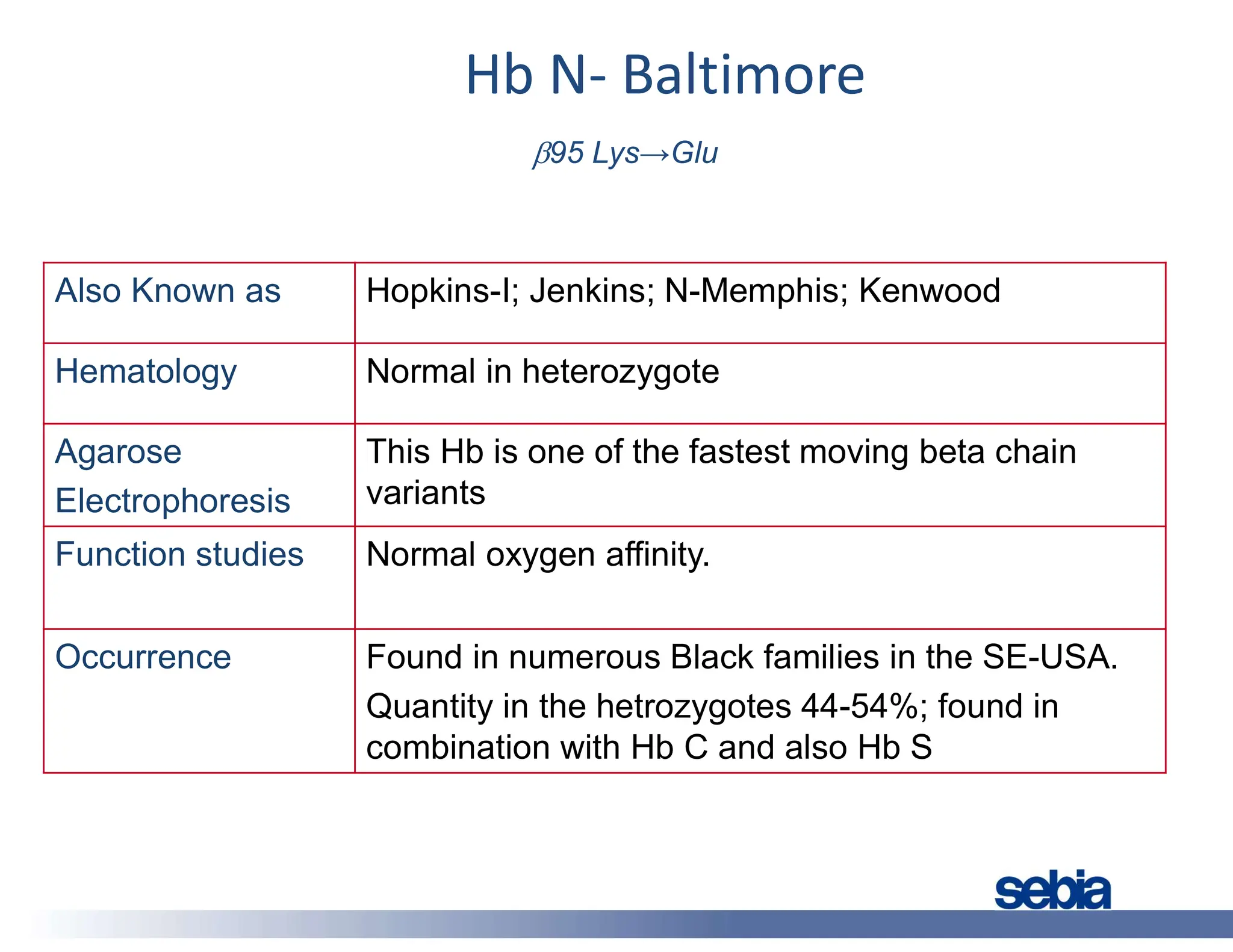 Hb N- Baltimore

$\beta$95 Lys→Glu

| Also Known as | Hopkins-I; Jenkins; N-Memphis; Kenwood |
|---|---|
| Hematology | Normal in heterozygote |
| Agarose Electrophoresis | This Hb is one of the fastest moving beta chain variants |
| Function studies | Normal oxygen affinity. |
| Occurrence | Found in numerous Black families in the SE-USA. Quantity in the hetrozygotes 44-54%; found in combination with Hb C and also Hb S |

sebia